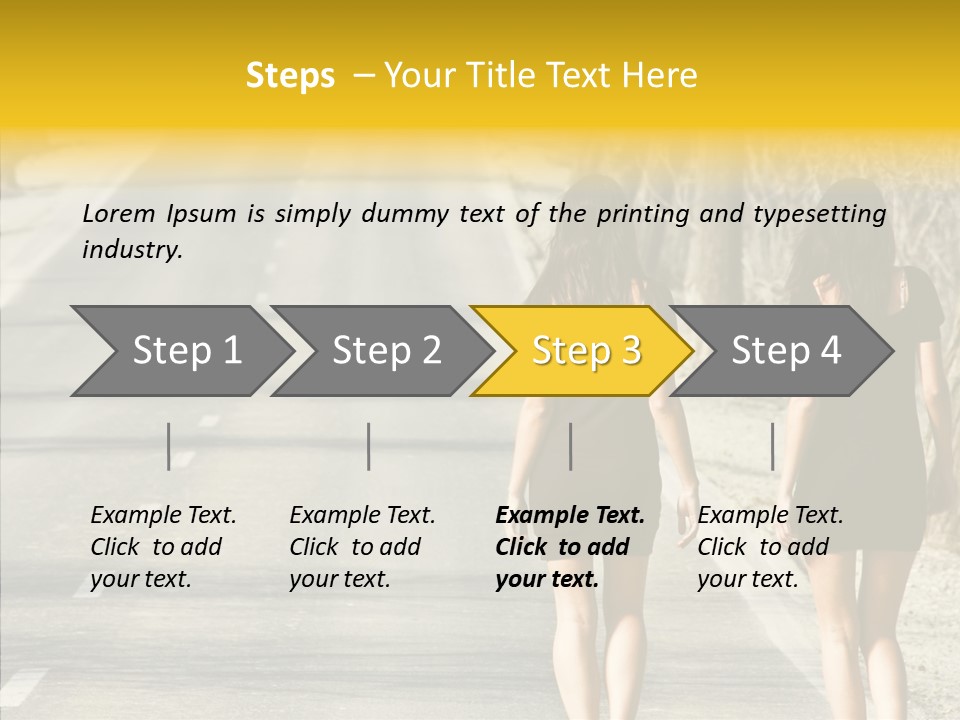 Steps – Your Title Text Here

Lorem Ipsum is simply dummy text of the printing and typesetting industry.

Step 1

Step 2

Step 3

Step 4

Example Text. Click to add your text.

Example Text. Click to add your text.

Example Text. Click to add your text.

Example Text. Click to add your text.